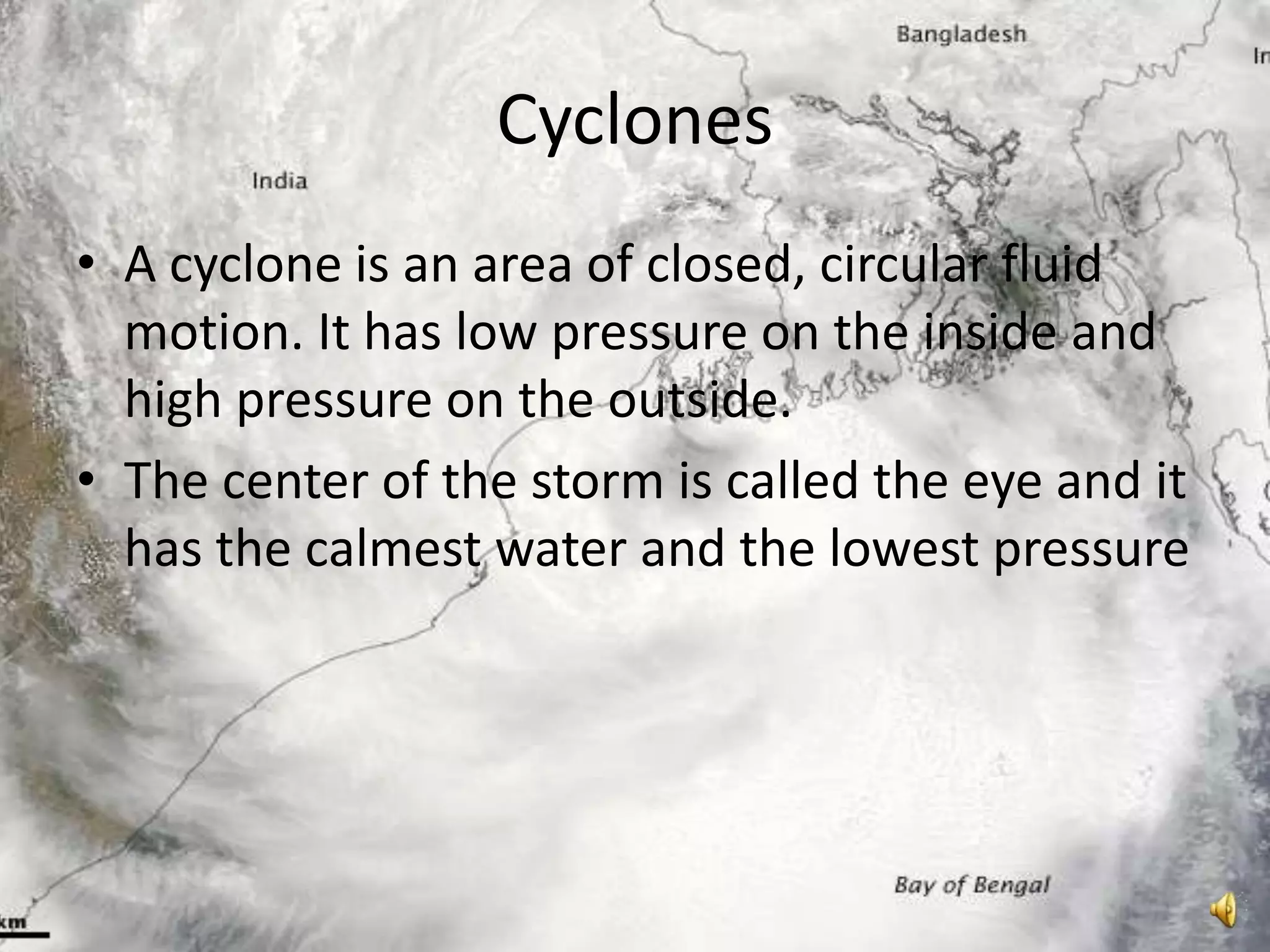 Bangladesh

In

Cyclones

India

• A cyclone is an area of closed, circular fluid motion. It has low pressure on the inside and high pressure on the outside.
• The center of the storm is called the eye and it has the calmest water and the lowest pressure

Bay of Bengal

km